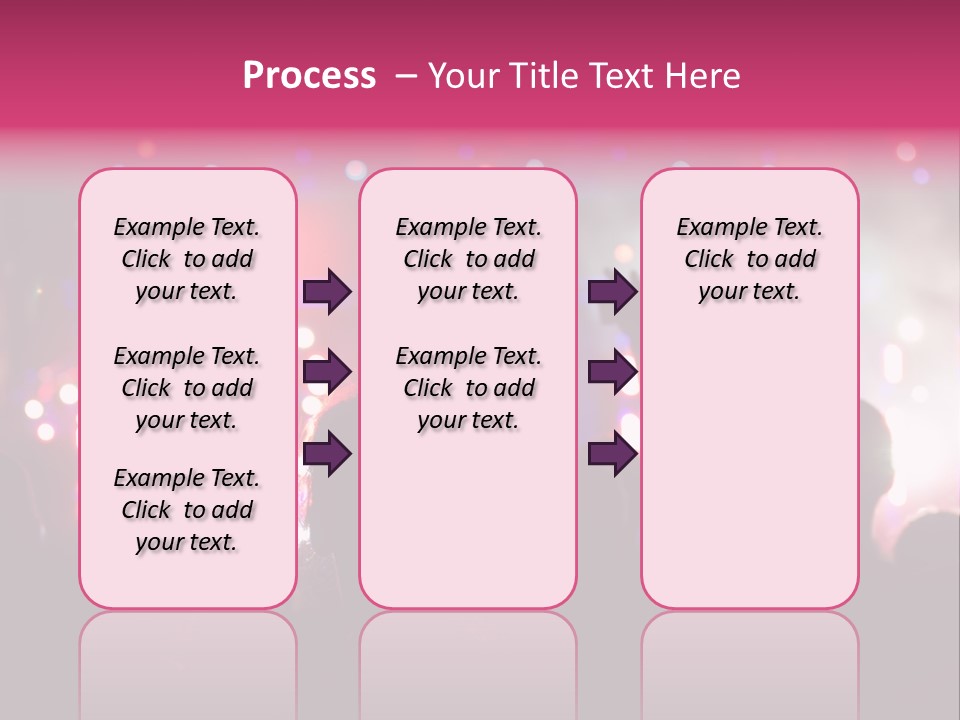 Process – Your Title Text Here

Example Text. Click to add your text.

Example Text. Click to add your text.

Example Text. Click to add your text.

Example Text. Click to add your text.

Example Text. Click to add your text.

Example Text. Click to add your text.